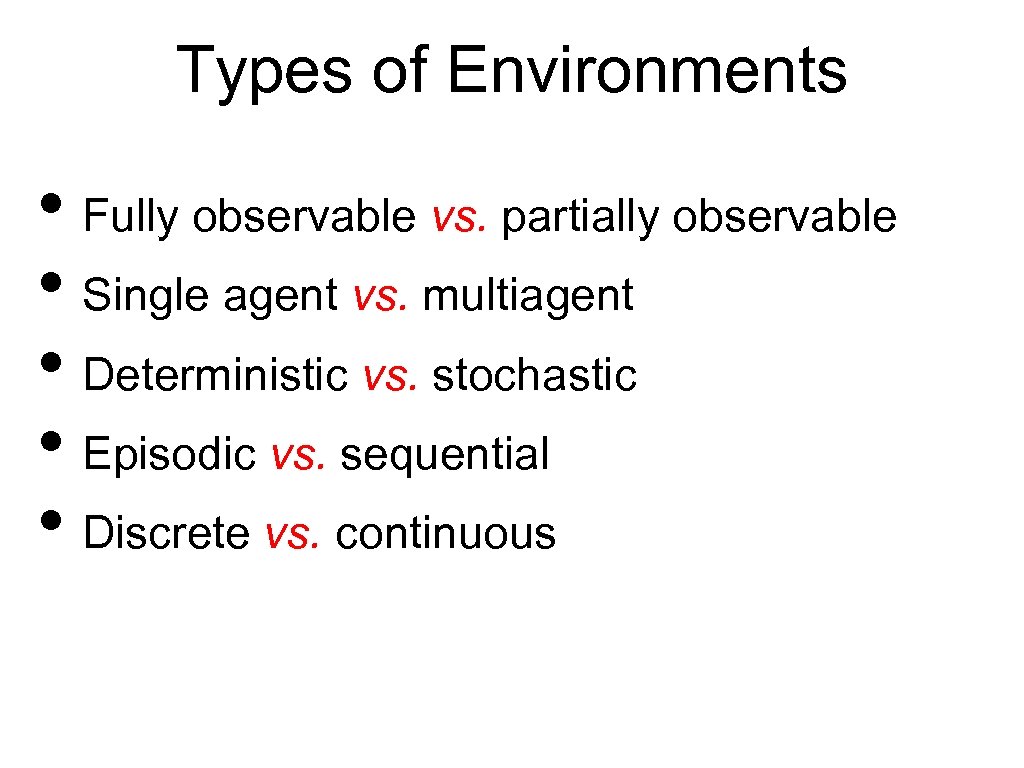 Types of Environments

• Fully observable vs. partially observable
• Single agent vs. multiagent
• Deterministic vs. stochastic
• Episodic vs. sequential
• Discrete vs. continuous